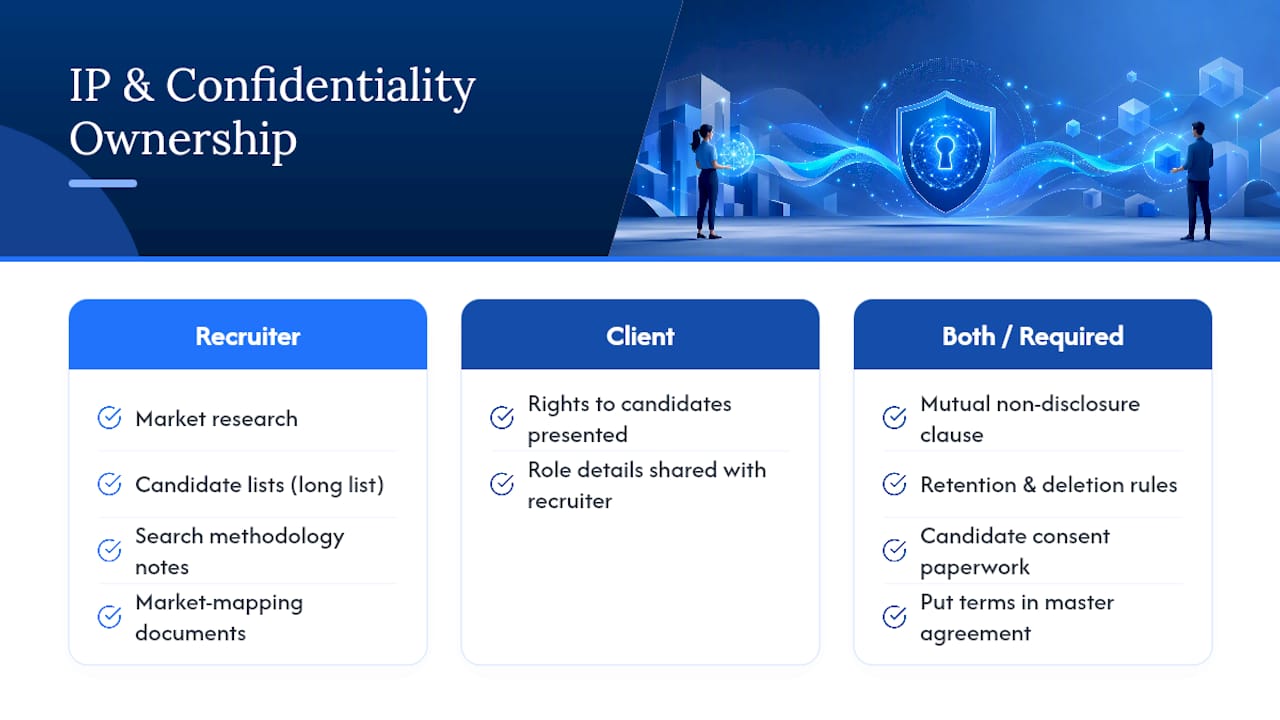 IP & Confidentiality Ownership

Recruiter

Market research

Candidate lists (long list)

Search methodology notes

Market-mapping documents

Client

Rights to candidates presented

Role details shared with recruiter

Both / Required

Mutual non-disclosure clause

Retention & deletion rules

Candidate consent paperwork

Put terms in master agreement